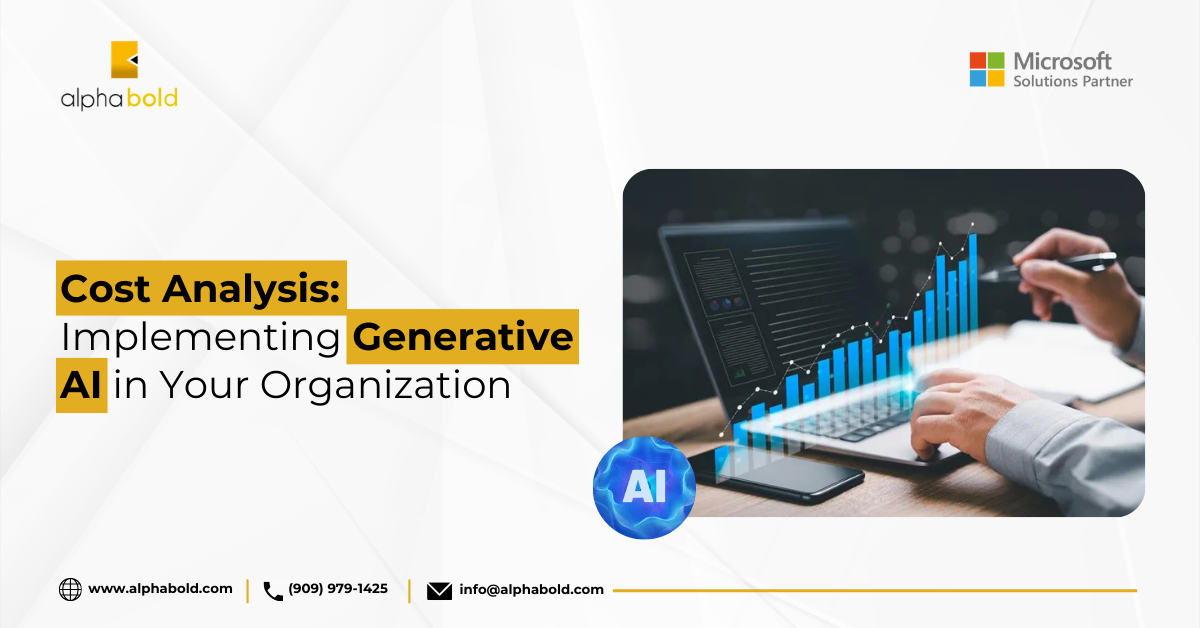 alphabold

Microsoft
Solutions Partner

Cost Analysis: Implementing Generative AI in Your Organization

AI

www.alphabold.com | (909) 979-1425 | info@alphabold.com